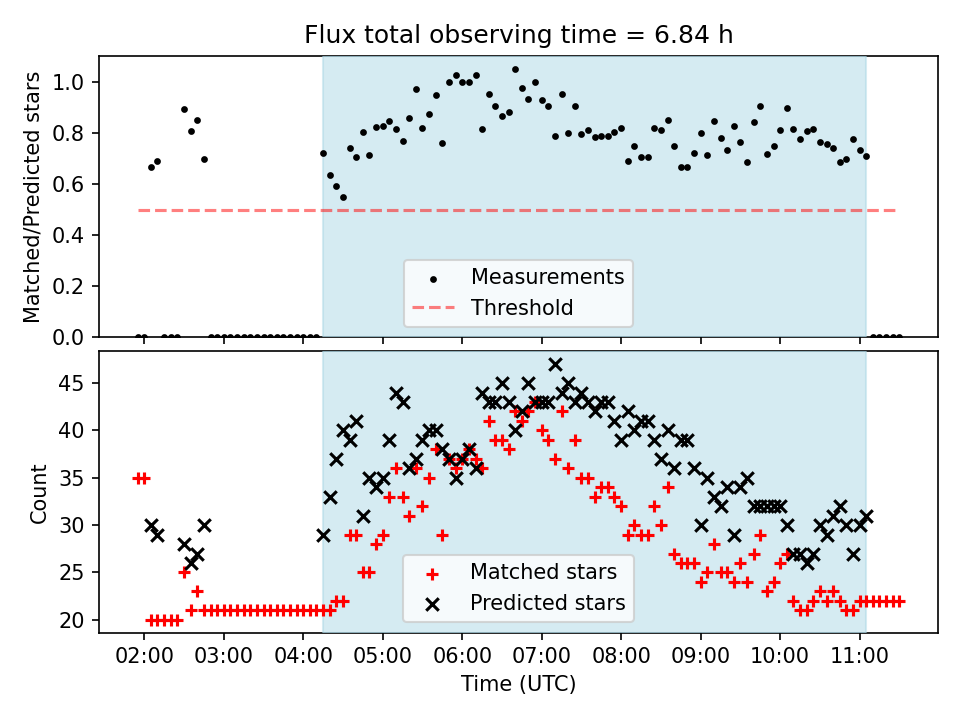 Flux total observing time = 6.84 h

Matched/Predicted stars

1.0
0.8
0.6
0.4
0.2
0.0

Measurements
Threshold

Count

45
40
35
30
25
20

Matched stars
Predicted stars

02:00 03:00 04:00 05:00 06:00 07:00 08:00 09:00 10:00 11:00

Time (UTC)